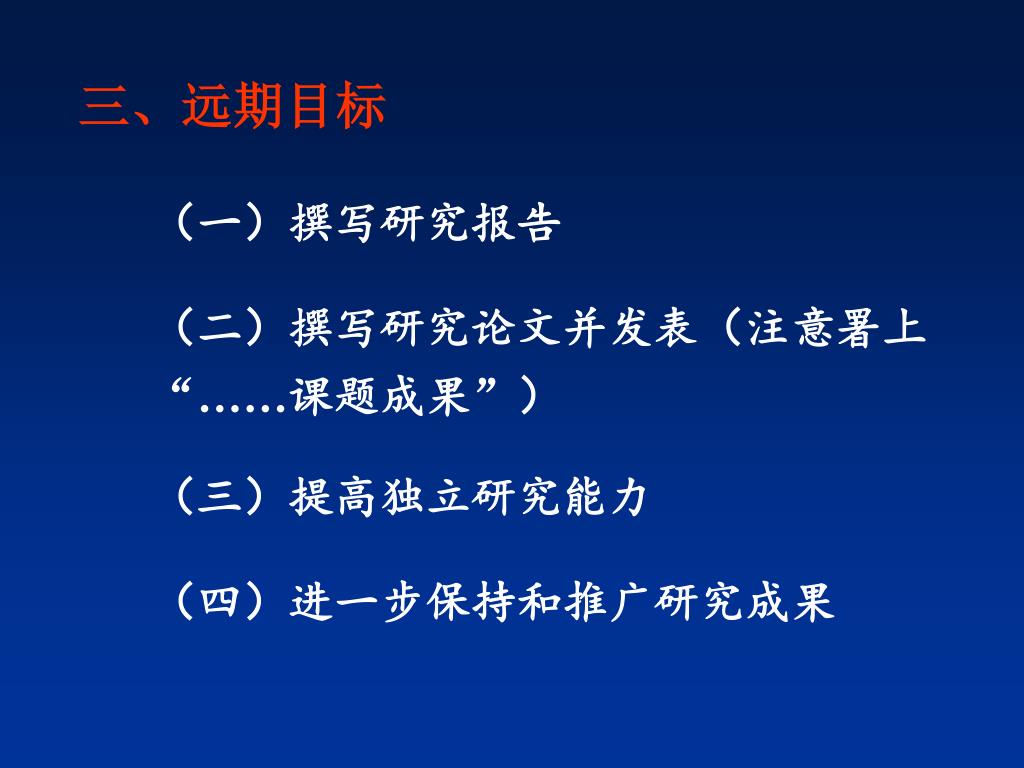 三、远期目标

（一）撰写研究报告

（二）撰写研究论文并发表（注意署上“……课题成果”）

（三）提高独立研究能力

（四）进一步保持和推广研究成果